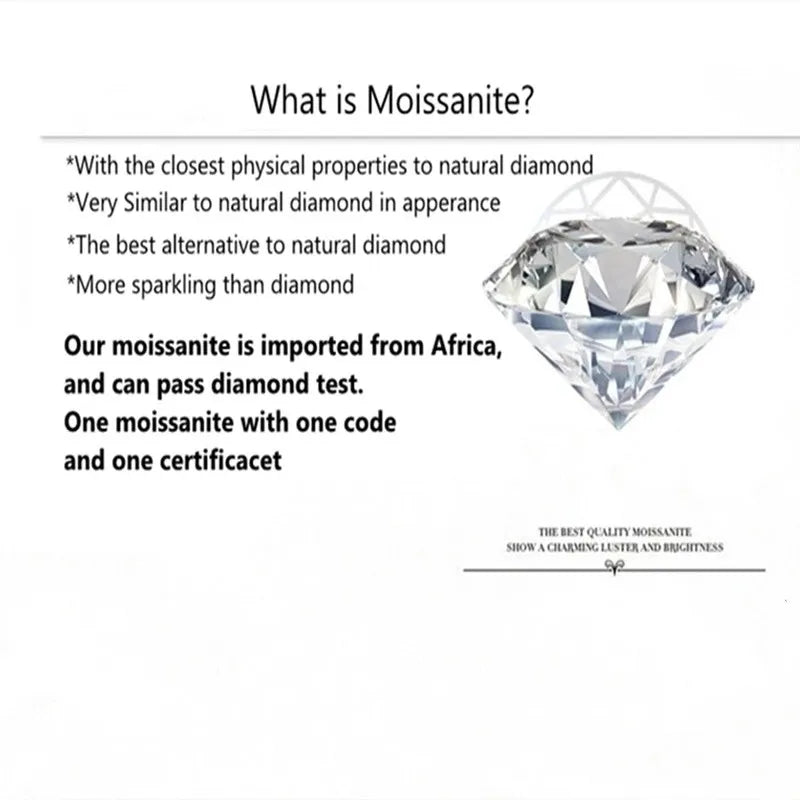 What is Moissanite?

*With the closest physical properties to natural diamond
*Very Similar to natural diamond in apperance
*The best alternative to natural diamond
*More sparkling than diamond

Our moissanite is imported from Africa, and can pass diamond test.
One moissanite with one code and one certificacet

THE BEST QUALITY MOISSANITE
SHOW A CHARMING LUSTER AND BRIGHTNESS